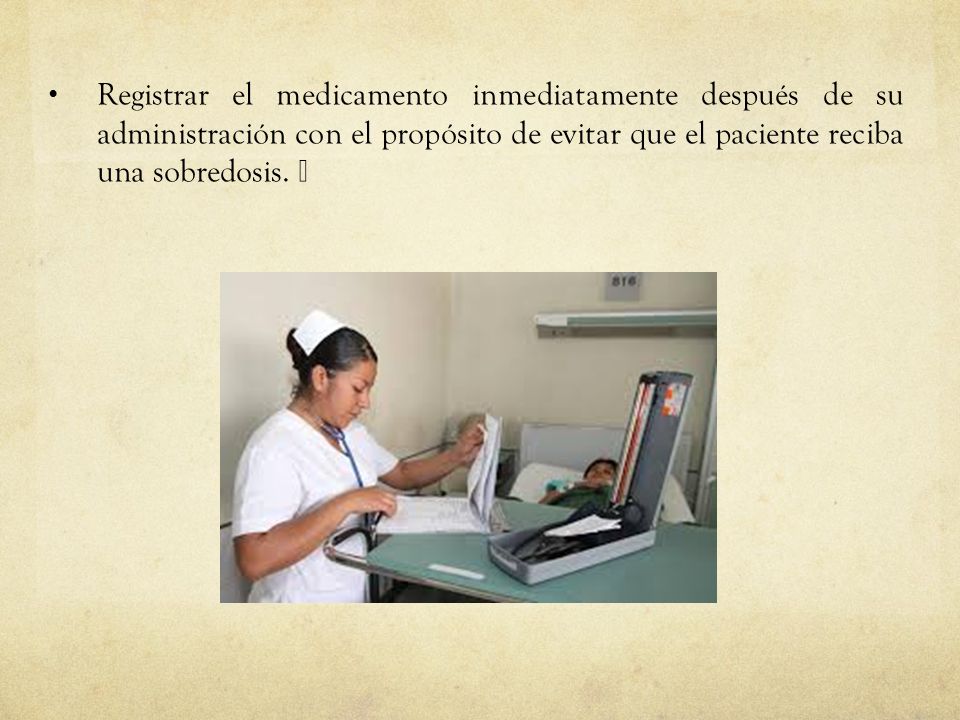 • Registrar el medicamento inmediatamente después de su administración con el propósito de evitar que el paciente reciba una sobredosis. 

816